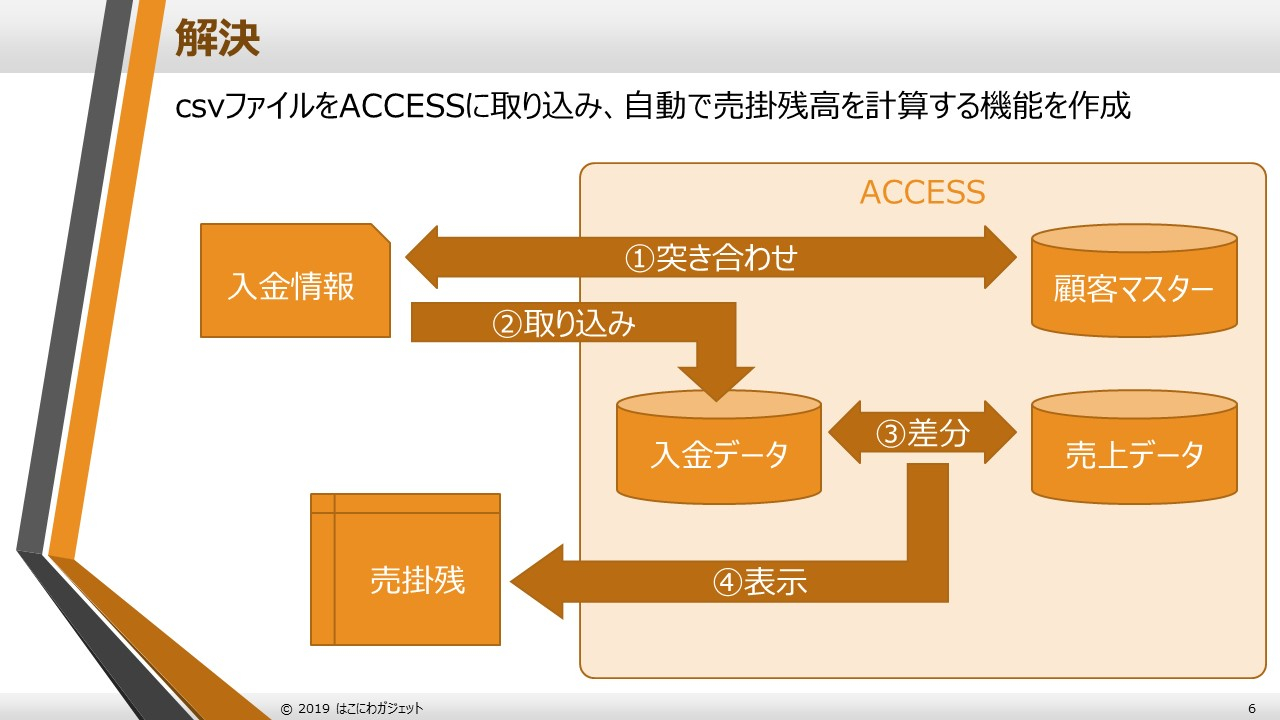 解決

csvファイルをACCESSに取り込み、自動で売掛残高を計算する機能を作成

ACCESS

入金情報

①突き合わせ

顧客マスター

②取り込み

入金データ

③差分

売上データ

売掛残

④表示

© 2019 はこにわガジェット

6